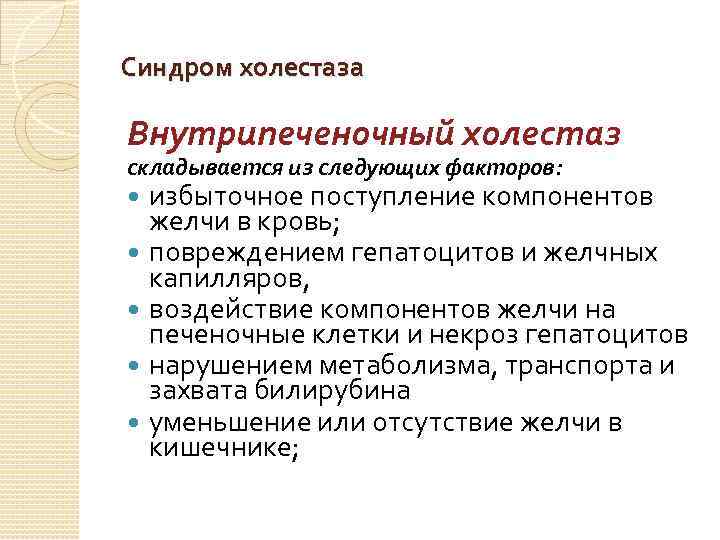 Синдром холестаза

Внутрипеченочный холестаз складывается из следующих факторов:

- избыточное поступление компонентов желчи в кровь;
- повреждением гепатоцитов и желчных капилляров,
- воздействие компонентов желчи на печеночные клетки и некроз гепатоцитов
- нарушением метаболизма, транспорта и захвата билирубина
- уменьшение или отсутствие желчи в кишечнике;